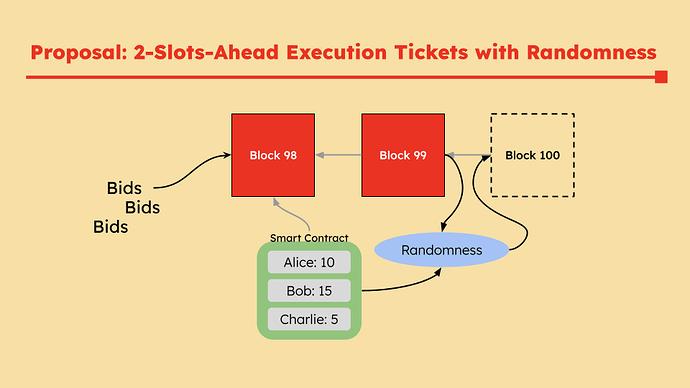 Proposal: 2-Slots-Ahead Execution Tickets with Randomness

Block 98

Block 99

Block 100

Bids
Bids
Bids

Smart Contract

Alice: 10

Bob: 15

Charlie: 5

Randomness